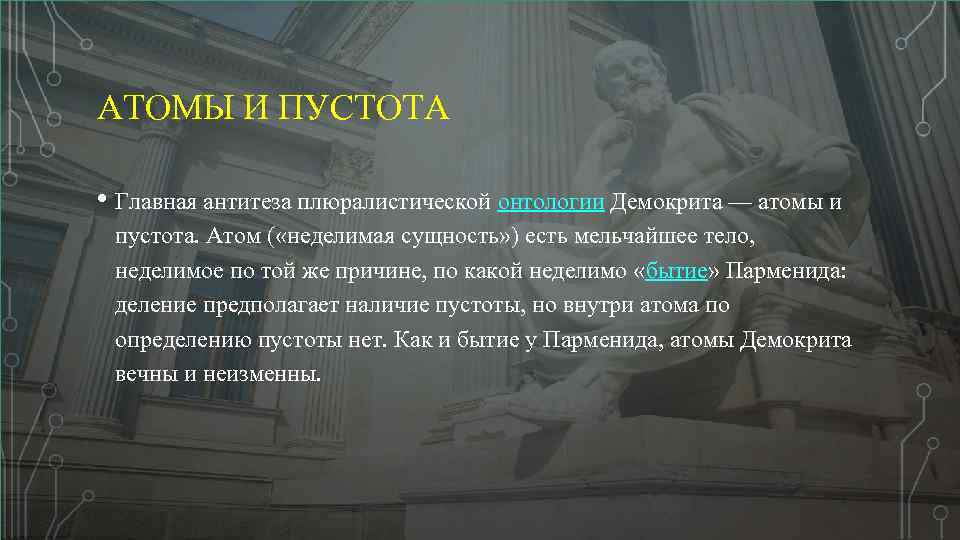 АТОМЫ И ПУСТОТА

• Главная антитеза плюралистической онтологии Демокрита — атомы и пустота. Атом («неделимая сущность») есть мельчайшее тело, неделимое по той же причине, по какой неделимо «бытие» Парменида: деление предполагает наличие пустоты, но внутри атома по определению пустоты нет. Как и бытие у Парменида, атомы Демокрита вечны и неизменны.